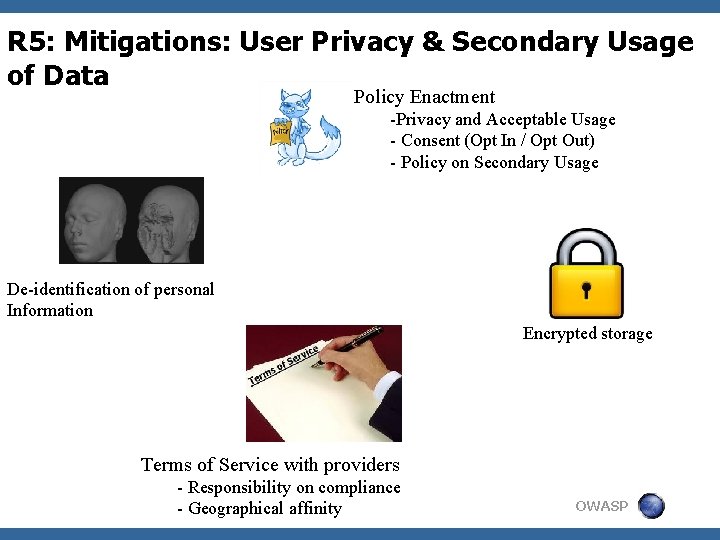 R5: Mitigations: User Privacy & Secondary Usage of Data

Policy Enactment
-Privacy and Acceptable Usage
- Consent (Opt In / Opt Out)
- Policy on Secondary Usage

De-identification of personal Information

Encrypted storage

Terms of Service

Terms of Service with providers
- Responsibility on compliance
- Geographical affinity

OWASP